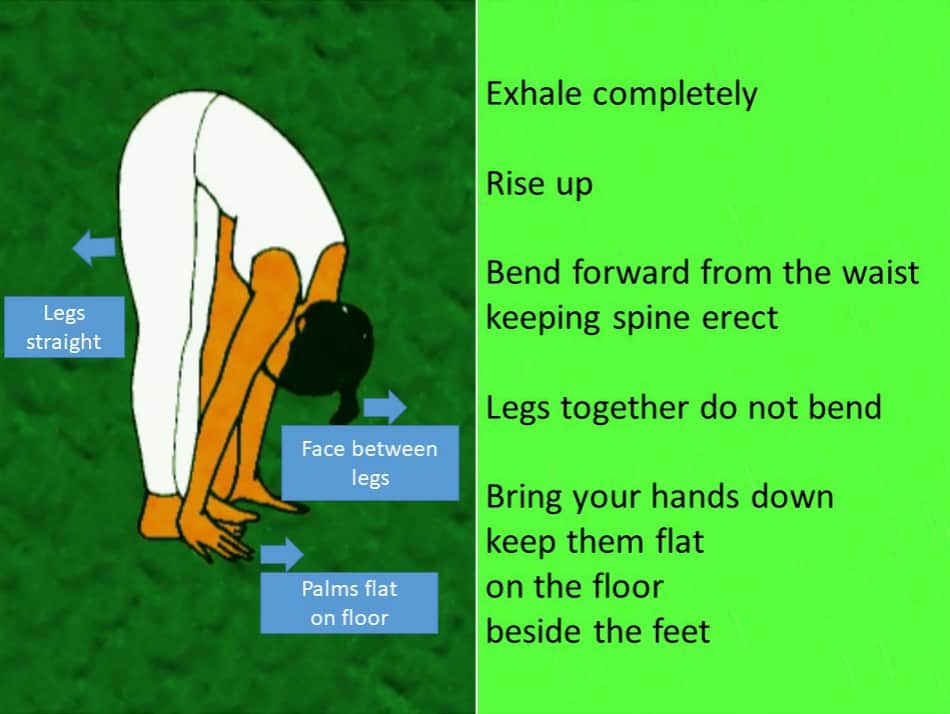 Legs straight

Face between legs

Palms flat on floor

Exhale completely

Rise up

Bend forward from the waist keeping spine erect

Legs together do not bend

Bring your hands down keep them flat on the floor beside the feet